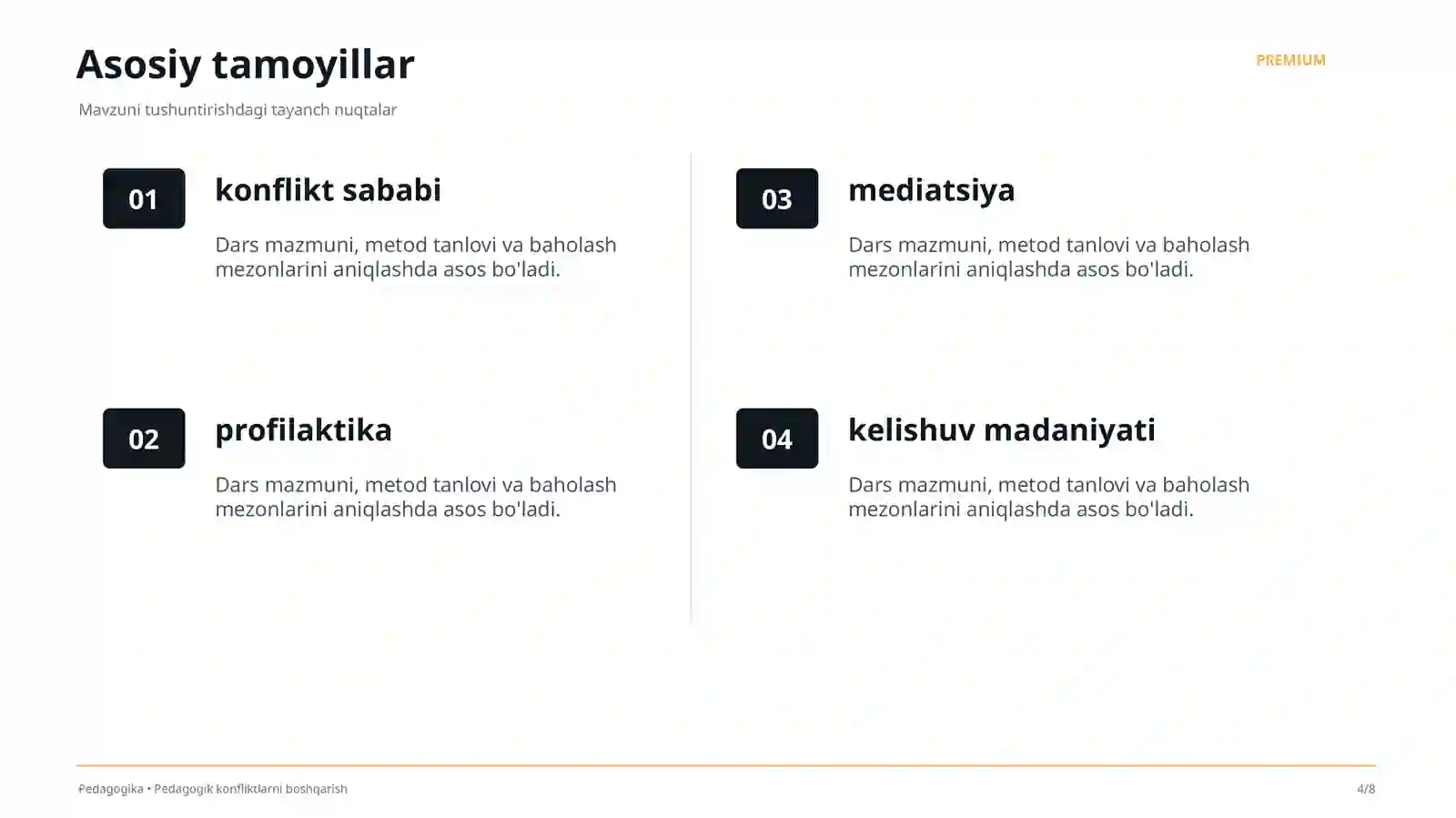 Asosiy tamoyillar

PREMIUM

Mavzuni tushuntirishdagi tayanch nuqtalar

01

konflikt sababi

Dars mazmuni, metod tanlovi va baholash mezonlarini aniqlashda asos bo'ladi.

02

profilaktika

Dars mazmuni, metod tanlovi va baholash mezonlarini aniqlashda asos bo'ladi.

03

mediatsiya

Dars mazmuni, metod tanlovi va baholash mezonlarini aniqlashda asos bo'ladi.

04

kelishuv madaniyati

Dars mazmuni, metod tanlovi va baholash mezonlarini aniqlashda asos bo'ladi.

Pedagogika • Pedagogik konfliktlarni boshqarish

4/8